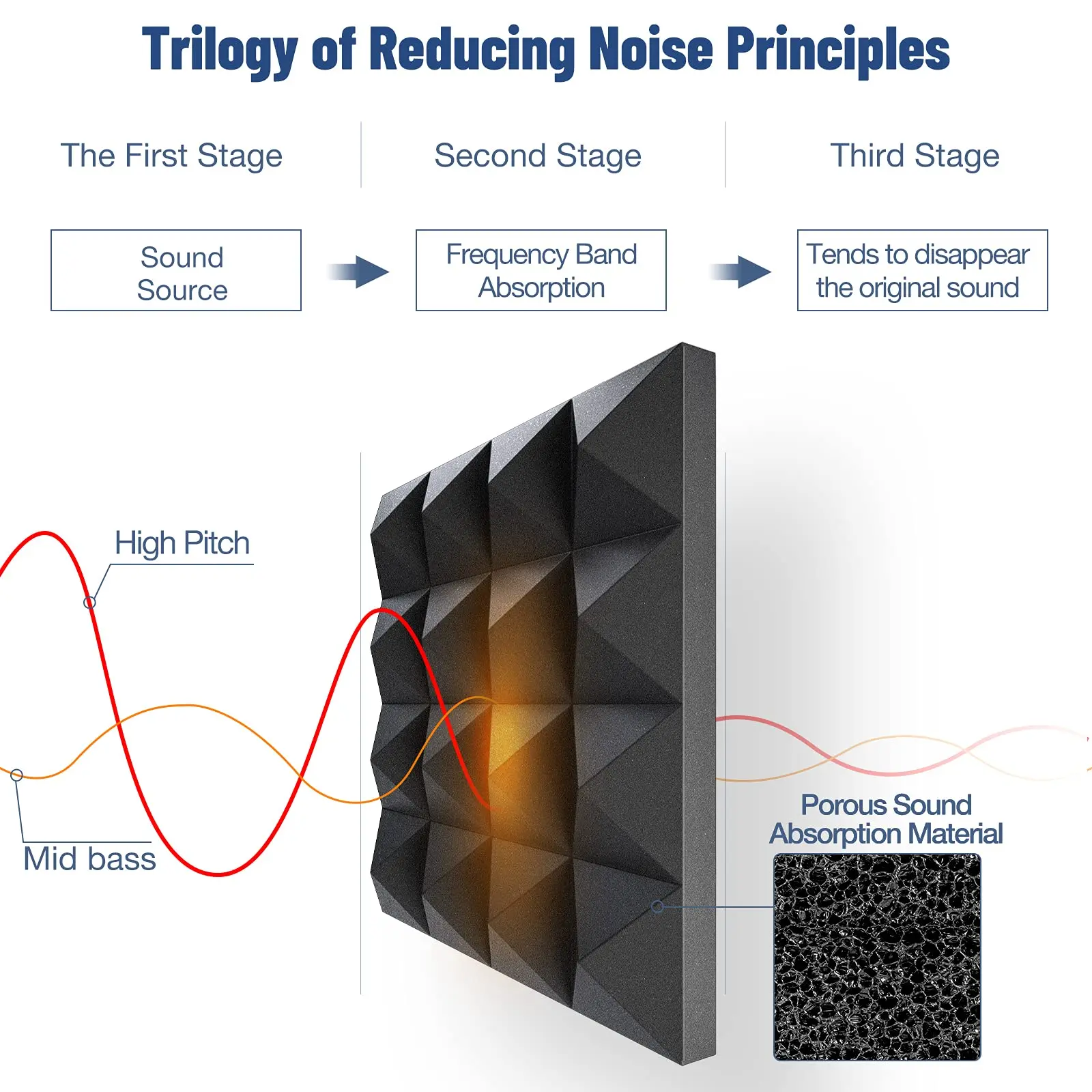 Trilogy of Reducing Noise Principles

The First Stage

Second Stage

Third Stage

Sound Source

Frequency Band Absorption

Tends to disappear the original sound

High Pitch

Mid bass

Porous Sound Absorption Material